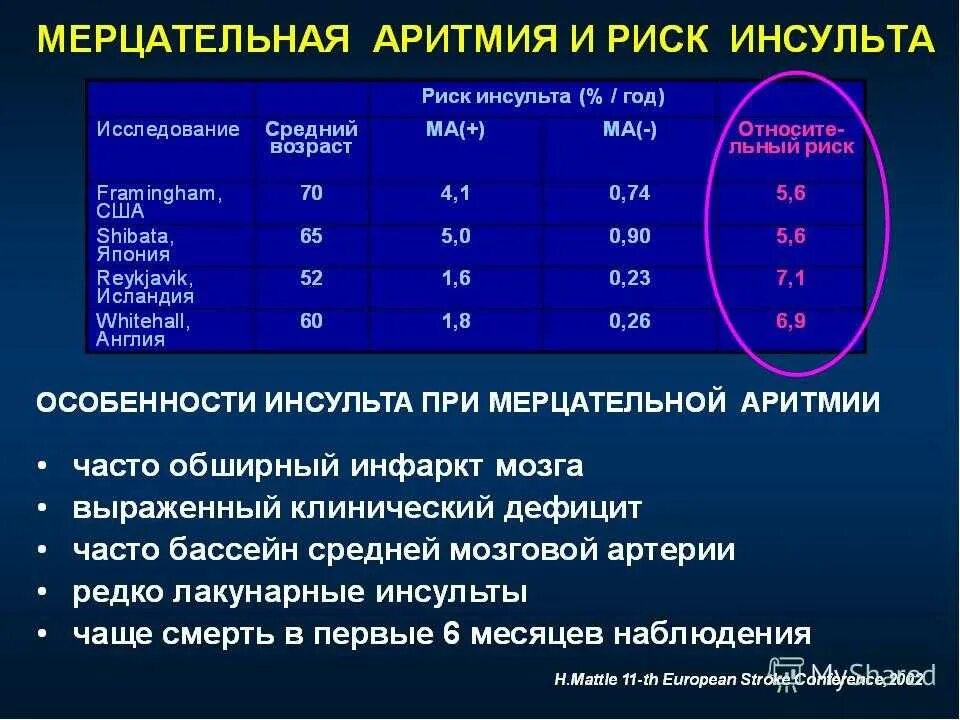 МЕРЦАТЕЛЬНАЯ АРИТМИЯ И РИСК ИНСУЛЬТА

| | | Риск инсульта (% / год) | | |
|---|---|---|---|---|
| Исследование | Средний возраст | МА(+) | МА(-) | Относительный риск |
| Framingham, США | 70 | 4,1 | 0,74 | 5,6 |
| Shibata, Япония | 65 | 5,0 | 0,90 | 5,6 |
| Reykjavik, Исландия | 52 | 1,6 | 0,23 | 7,1 |
| Whitehall, Англия | 60 | 1,8 | 0,26 | 6,9 |

ОСОБЕННОСТИ ИНСУЛЬТА ПРИ МЕРЦАТЕЛЬНОЙ АРИТМИИ

• часто обширный инфаркт мозга
• выраженный клинический дефицит
• часто бассейн средней мозговой артерии
• редко лакунарные инсульты
• чаще смерть в первые 6 месяцев наблюдения

H.Mattle 11-th European Stroke Conference,2002

MyShared